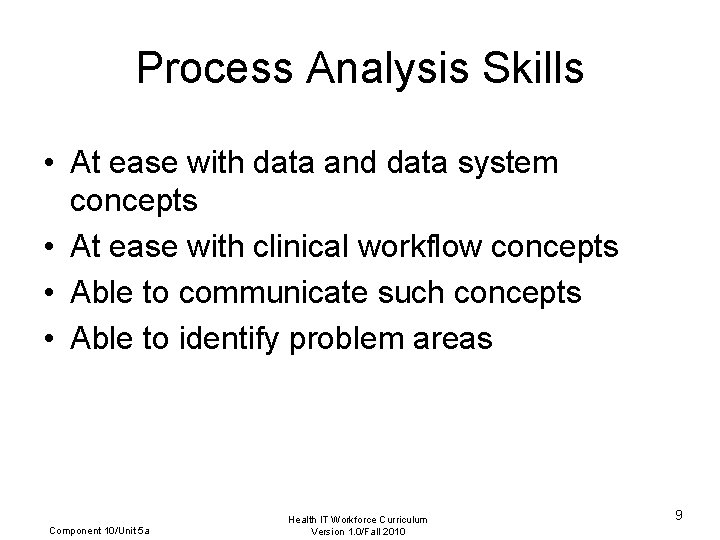 Process Analysis Skills

• At ease with data and data system concepts
• At ease with clinical workflow concepts
• Able to communicate such concepts
• Able to identify problem areas

Component 10/Unit 5a

Health IT Workforce Curriculum
Version 1.0/Fall 2010

9